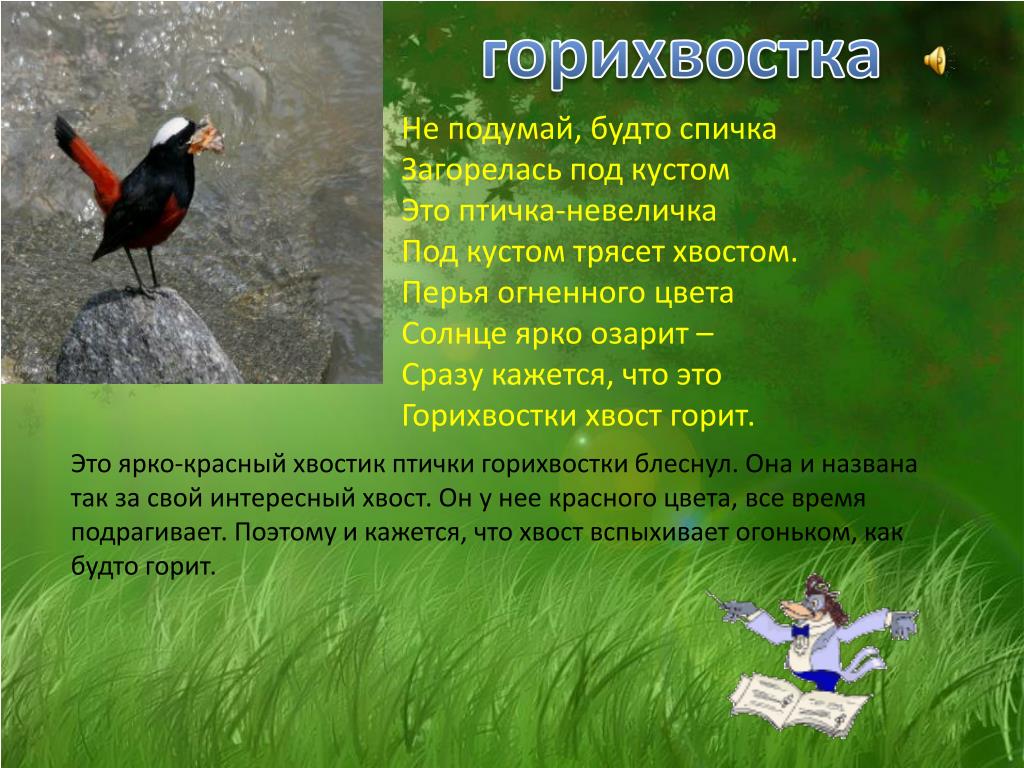 горихвостка

Не подумай, будто спичка
Загорелась под кустом
Это птичка-невеличка
Под кустом трясет хвостом.
Перья огненного цвета
Солнце ярко озарит –
Сразу кажется, что это
Горихвостки хвост горит.

Это ярко-красный хвостик птички горихвостки блеснул. Она и названа так за свой интересный хвост. Он у нее красного цвета, все время подрагивает. Поэтому и кажется, что хвост вспыхивает огоньком, как будто горит.